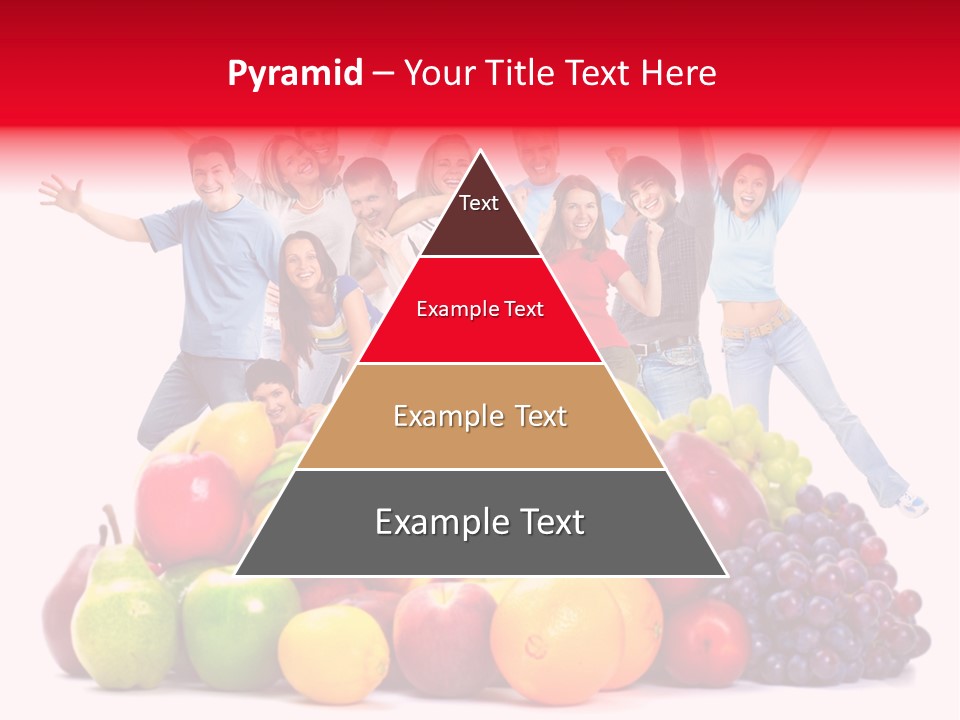 Pyramid – Your Title Text Here

Text

Example Text

Example Text

Example Text